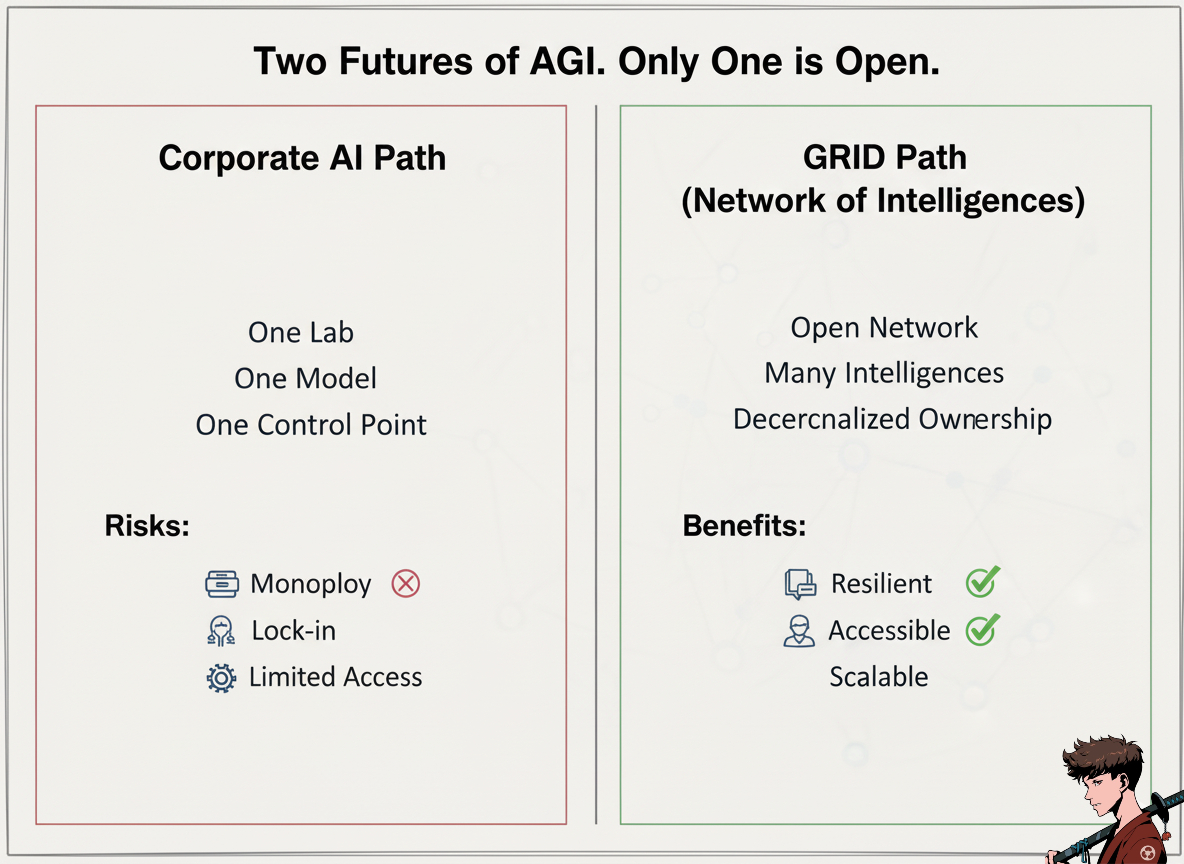 Two Futures of AGI. Only One is Open.

Corporate AI Path

One Lab
One Model
One Control Point

Risks:

Monoploy
Lock-in
Limited Access

GRID Path
(Network of Intelligences)

Open Network
Many Intelligences
Decercnalized Ownership

Benefits:

Resilient
Accessible
Scalable